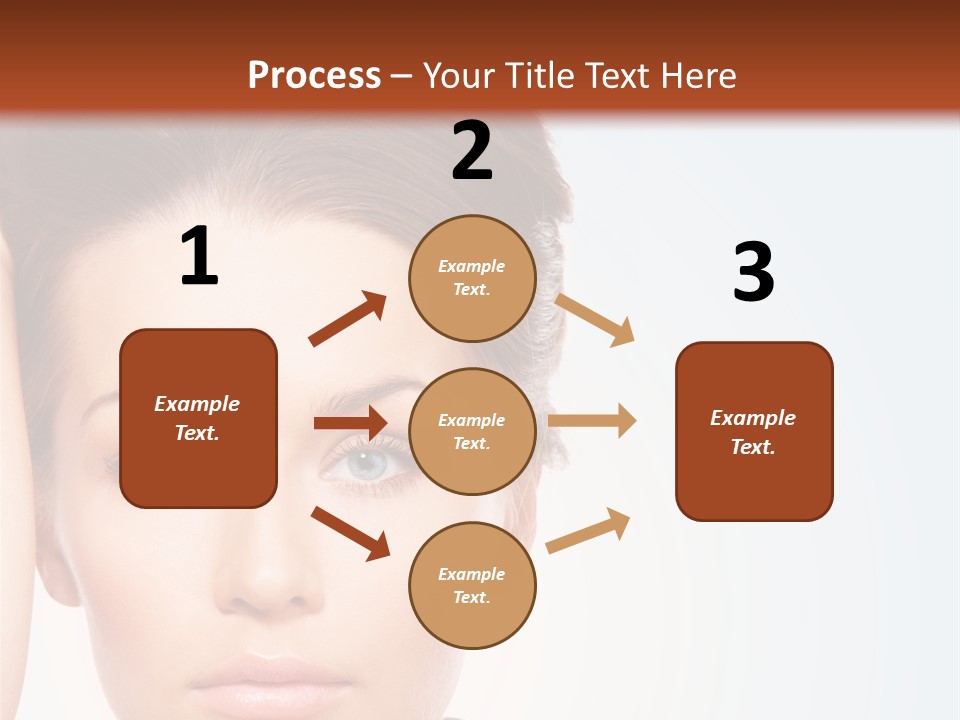 Process – Your Title Text Here

1

Example Text.

2

Example Text.

Example Text.

Example Text.

3

Example Text.